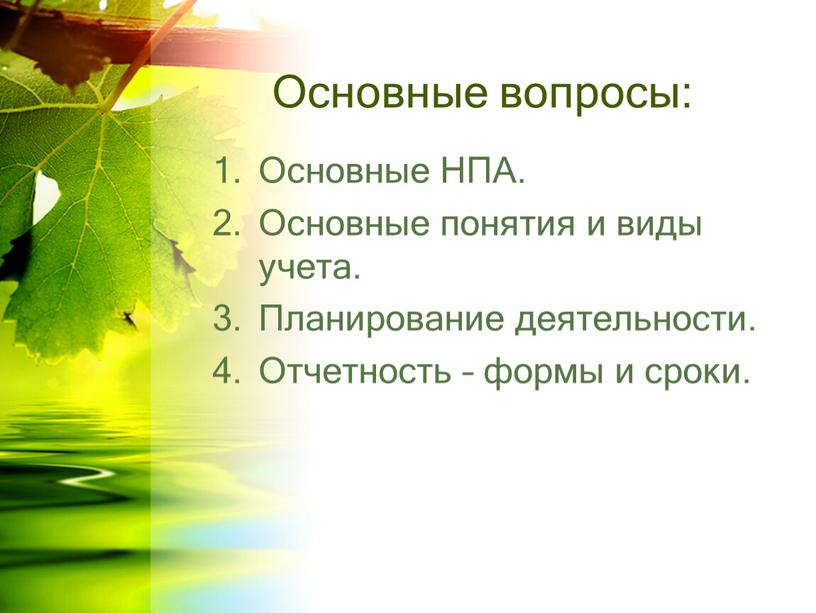 Основные вопросы:

1. Основные НПА.
2. Основные понятия и виды учета.
3. Планирование деятельности.
4. Отчетность – формы и сроки.